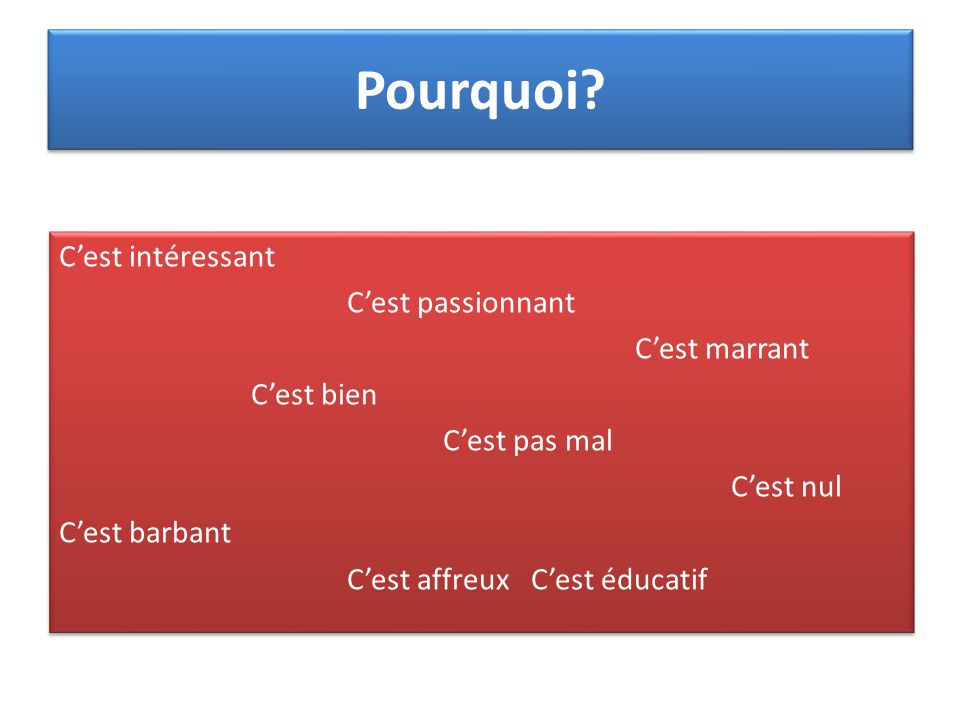 Pourquoi?

C’est intéressant

C’est passionnant

C’est marrant

C’est bien

C’est pas mal

C’est nul

C’est barbant

C’est affreux C’est éducatif